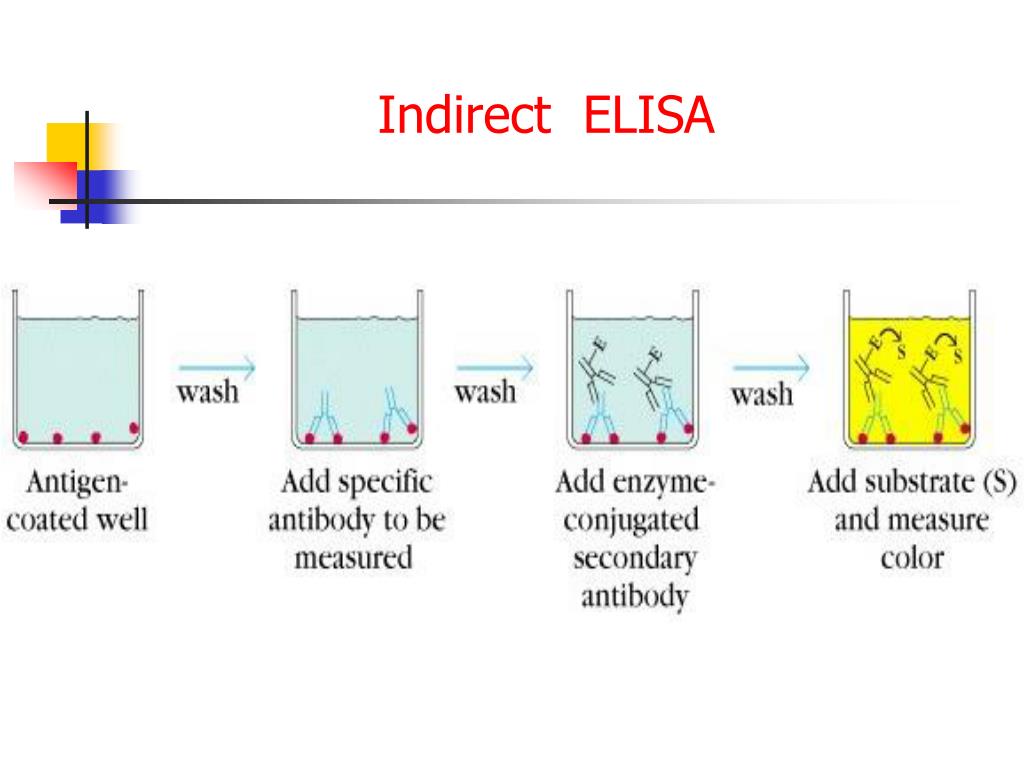 Indirect ELISA

wash

wash

wash

E

E

E

S

E

S

Antigen-coated well

Add specific antibody to be measured

Add enzyme-conjugated secondary antibody

Add substrate (S) and measure color